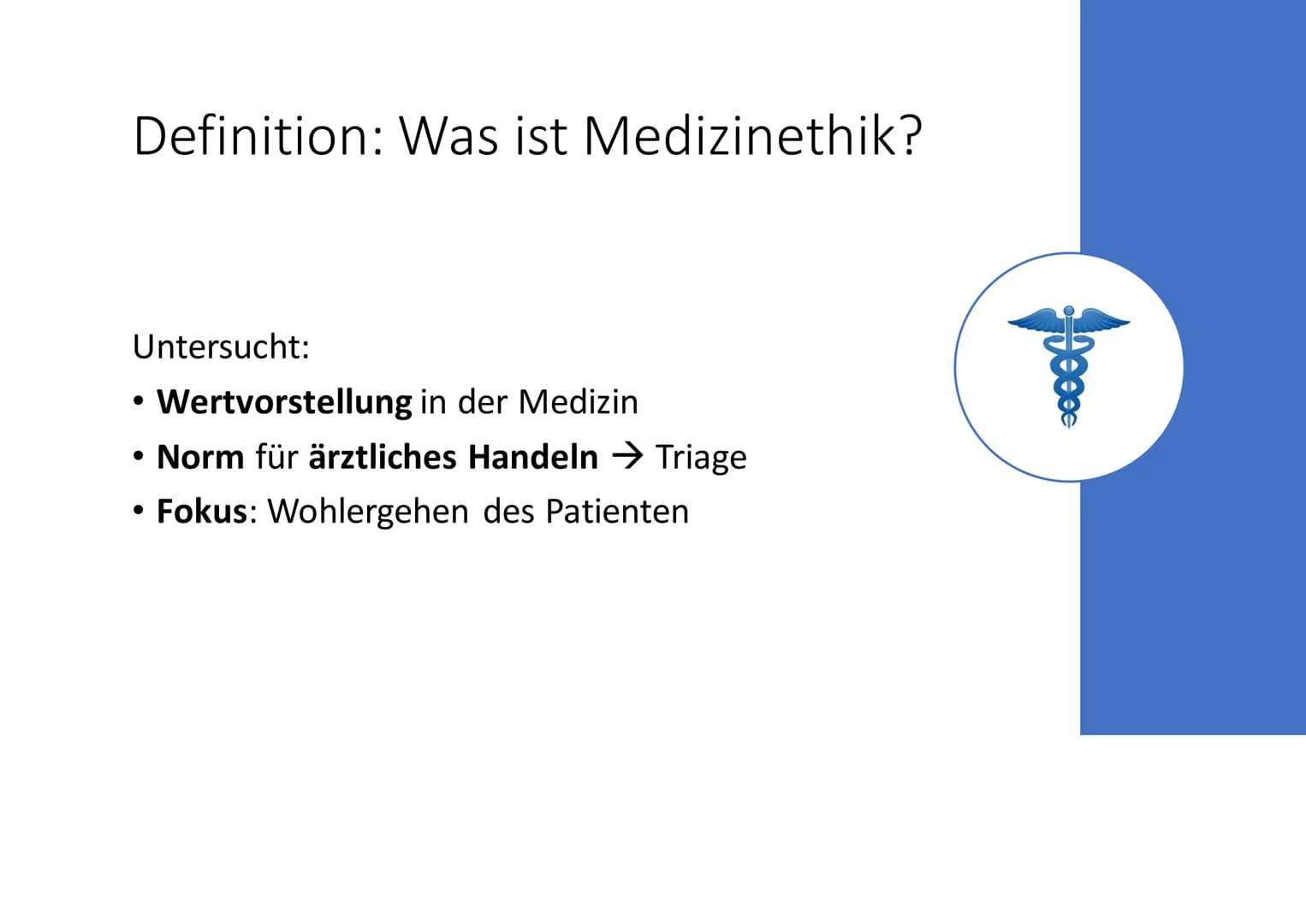 Definition: Was ist Medizinethik?

Untersucht:
• Wertvorstellung in der Medizin
• Norm für ärztliches Handeln → Triage
• Fokus: Wohlergehen des Patienten